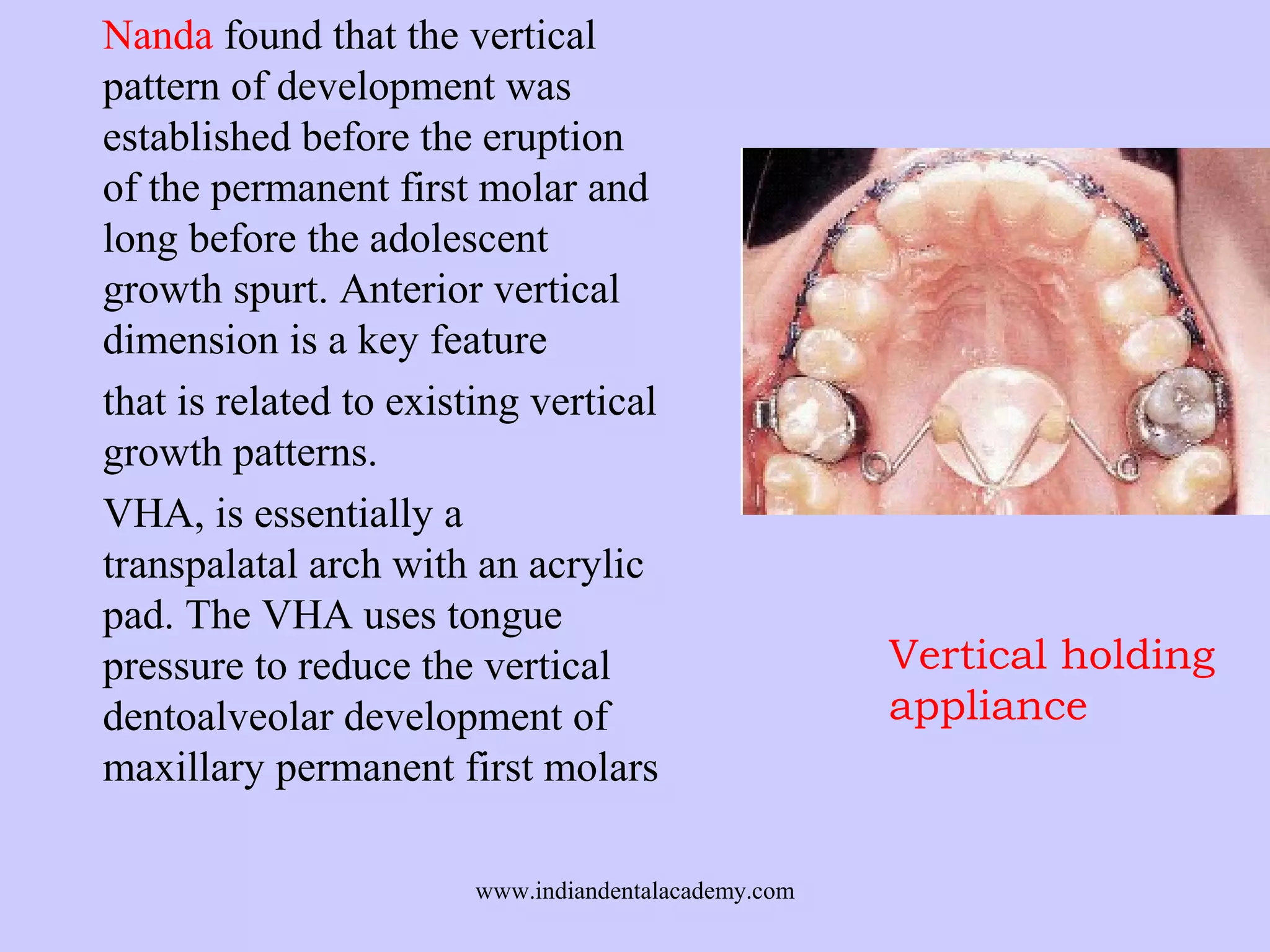 Nanda found that the vertical pattern of development was established before the eruption of the permanent first molar and long before the adolescent growth spurt. Anterior vertical dimension is a key feature

that is related to existing vertical growth patterns.

VHA, is essentially a transpalatal arch with an acrylic pad. The VHA uses tongue pressure to reduce the vertical dentoalveolar development of maxillary permanent first molars

Vertical holding appliance

www.indiandentalacademy.com